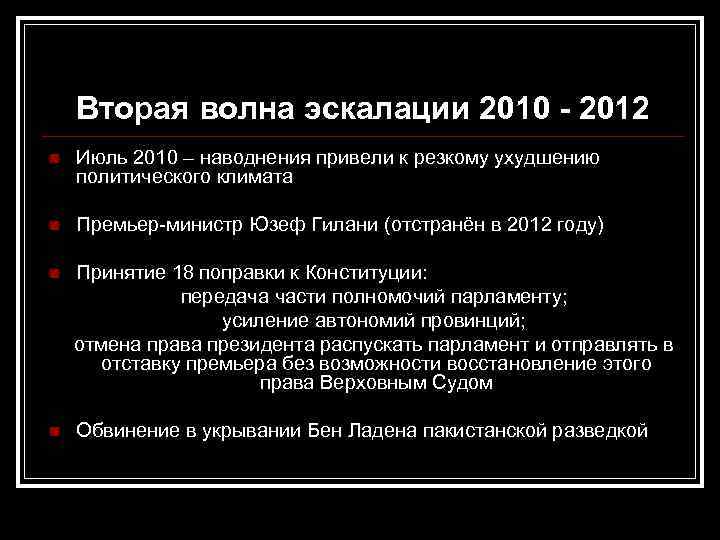 Вторая волна эскалации 2010 - 2012

Июль 2010 – наводнения привели к резкому ухудшению политического климата

Премьер-министр Юзеф Гилани (отстранён в 2012 году)

Принятие 18 поправки к Конституции:
передача части полномочий парламенту;
усиление автономий провинций;
отмена права президента распускать парламент и отправлять в отставку премьера без возможности восстановление этого права Верховным Судом

Обвинение в укрывании Бен Ладена пакистанской разведкой